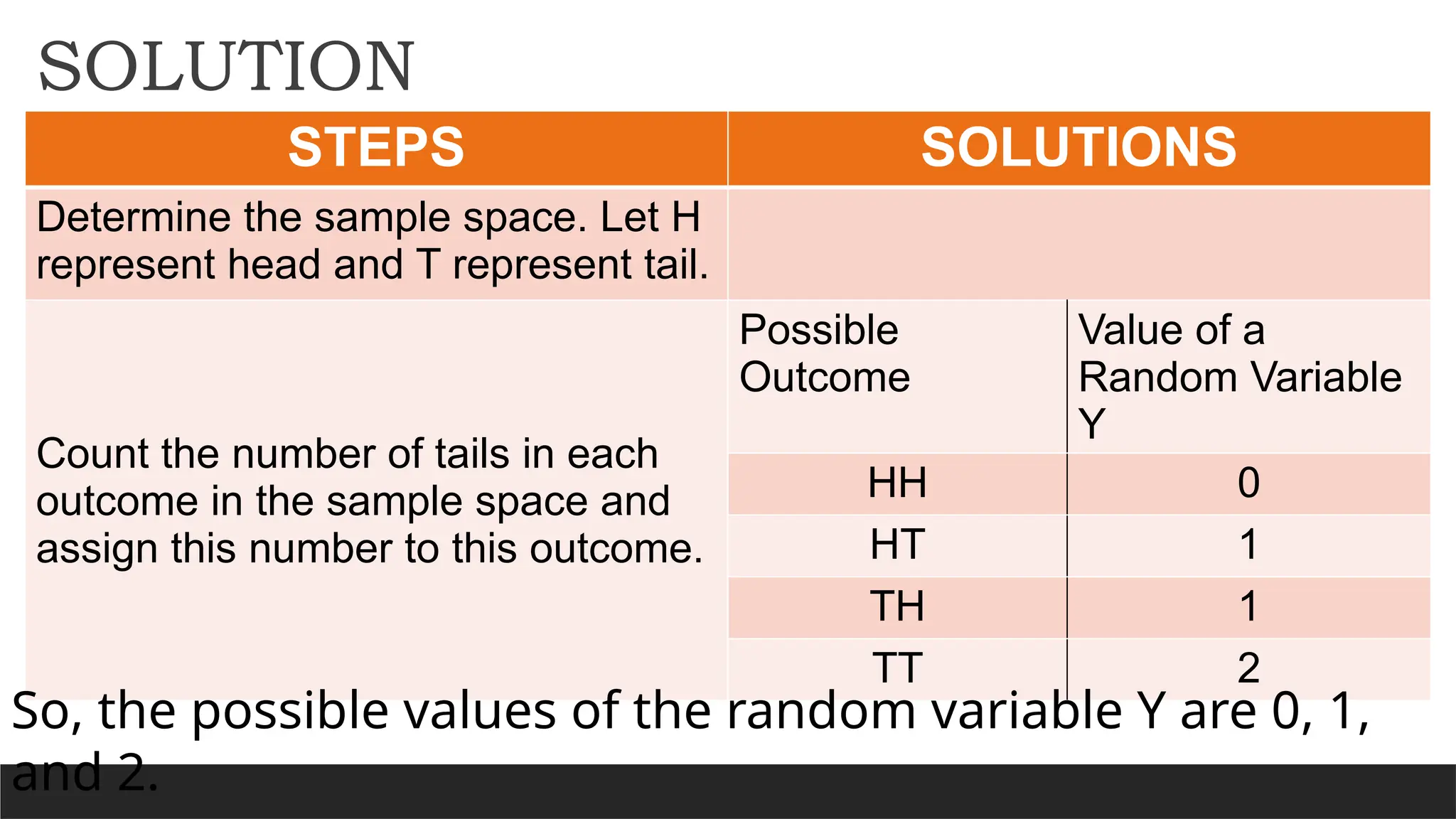 SOLUTION

| STEPS | SOLUTIONS | |
|---|---|---|
| Determine the sample space. Let H represent head and T represent tail. | | |
| Count the number of tails in each outcome in the sample space and assign this number to this outcome. | Possible Outcome | Value of a Random Variable Y |
| | HH | 0 |
| | HT | 1 |
| | TH | 1 |
| | TT | 2 |

So, the possible values of the random variable Y are 0, 1, and 2.